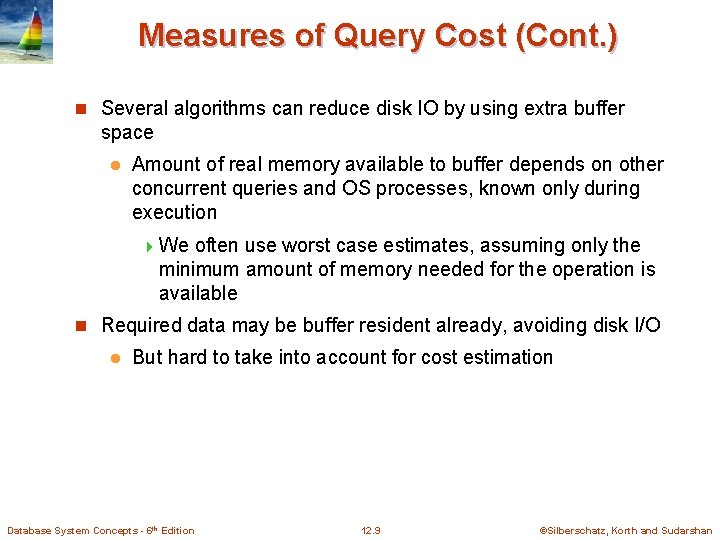 Measures of Query Cost (Cont.)

Several algorithms can reduce disk IO by using extra buffer space

Amount of real memory available to buffer depends on other concurrent queries and OS processes, known only during execution

We often use worst case estimates, assuming only the minimum amount of memory needed for the operation is available

Required data may be buffer resident already, avoiding disk I/O

But hard to take into account for cost estimation

Database System Concepts - 6th Edition

12.9

©Silberschatz, Korth and Sudarshan